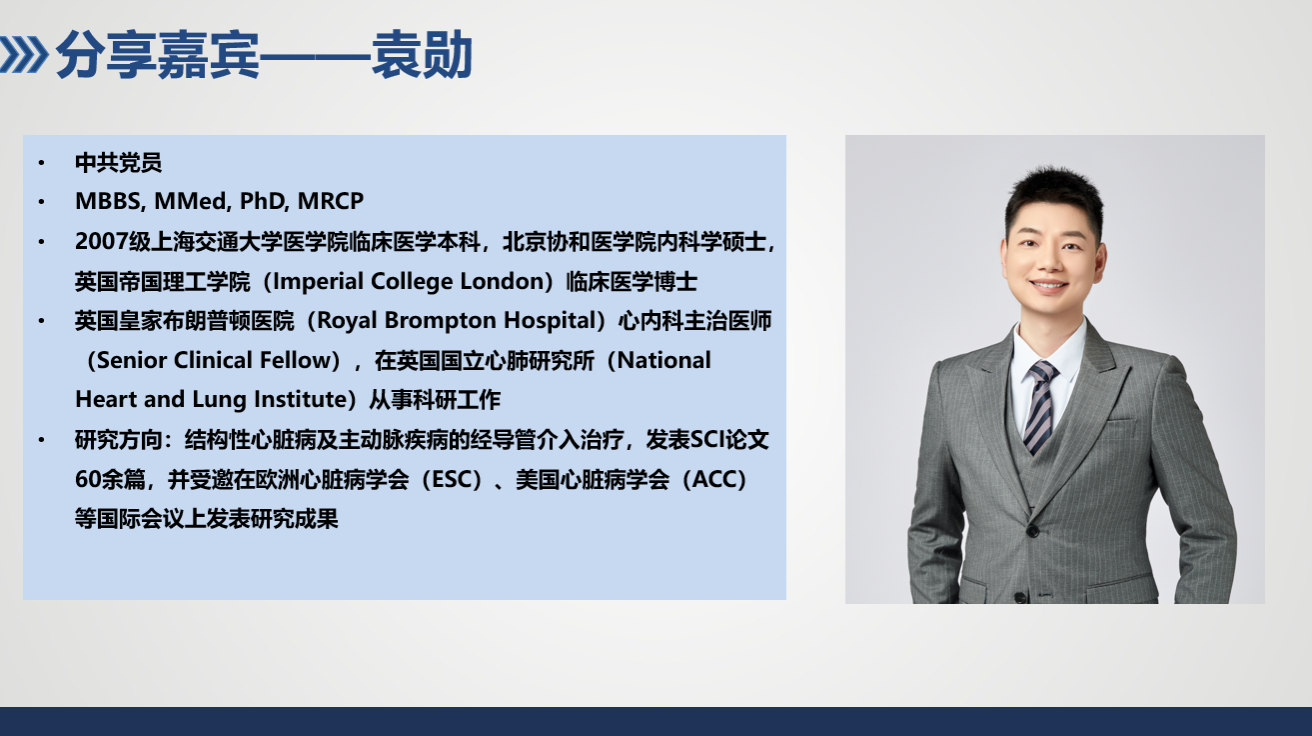 分享嘉宾——袁勋

• 中共党员
• MBBS, MMed, PhD, MRCP
• 2007级上海交通大学医学院临床医学本科，北京协和医学院内科学硕士，英国帝国理工学院（Imperial College London）临床医学博士
• 英国皇家布朗普顿医院（Royal Brompton Hospital）心内科主治医师（Senior Clinical Fellow），在英国国立心肺研究所（National Heart and Lung Institute）从事科研工作
• 研究方向：结构性心脏病及主动脉疾病的经导管介入治疗，发表SCI论文60余篇，并受邀在欧洲心脏病学会（ESC）、美国心脏病学会（ACC）等国际会议上发表研究成果